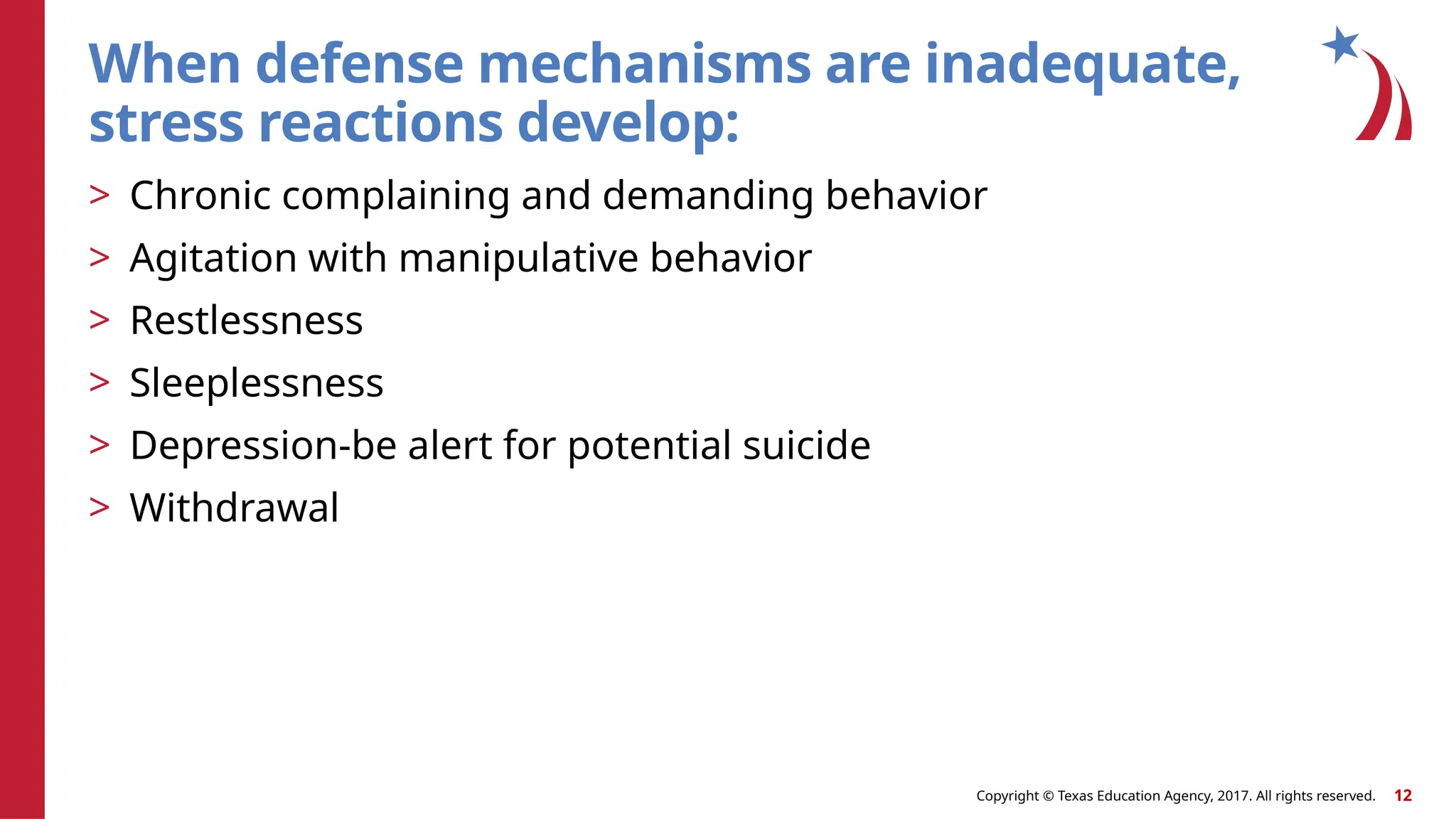 When defense mechanisms are inadequate, stress reactions develop:

> Chronic complaining and demanding behavior
> Agitation with manipulative behavior
> Restlessness
> Sleeplessness
> Depression-be alert for potential suicide
> Withdrawal

Copyright © Texas Education Agency, 2017. All rights reserved. 12